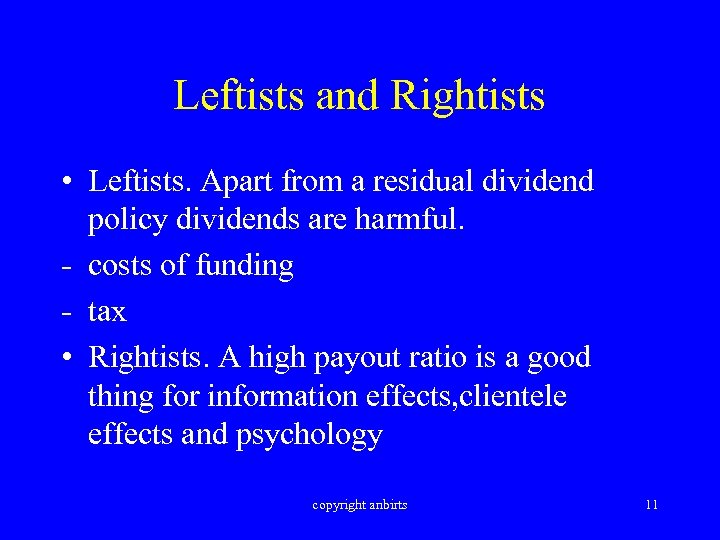 Leftists and Rightists

• Leftists. Apart from a residual dividend policy dividends are harmful.
- costs of funding
- tax
• Rightists. A high payout ratio is a good thing for information effects,clientele effects and psychology

copyright anbirts

11